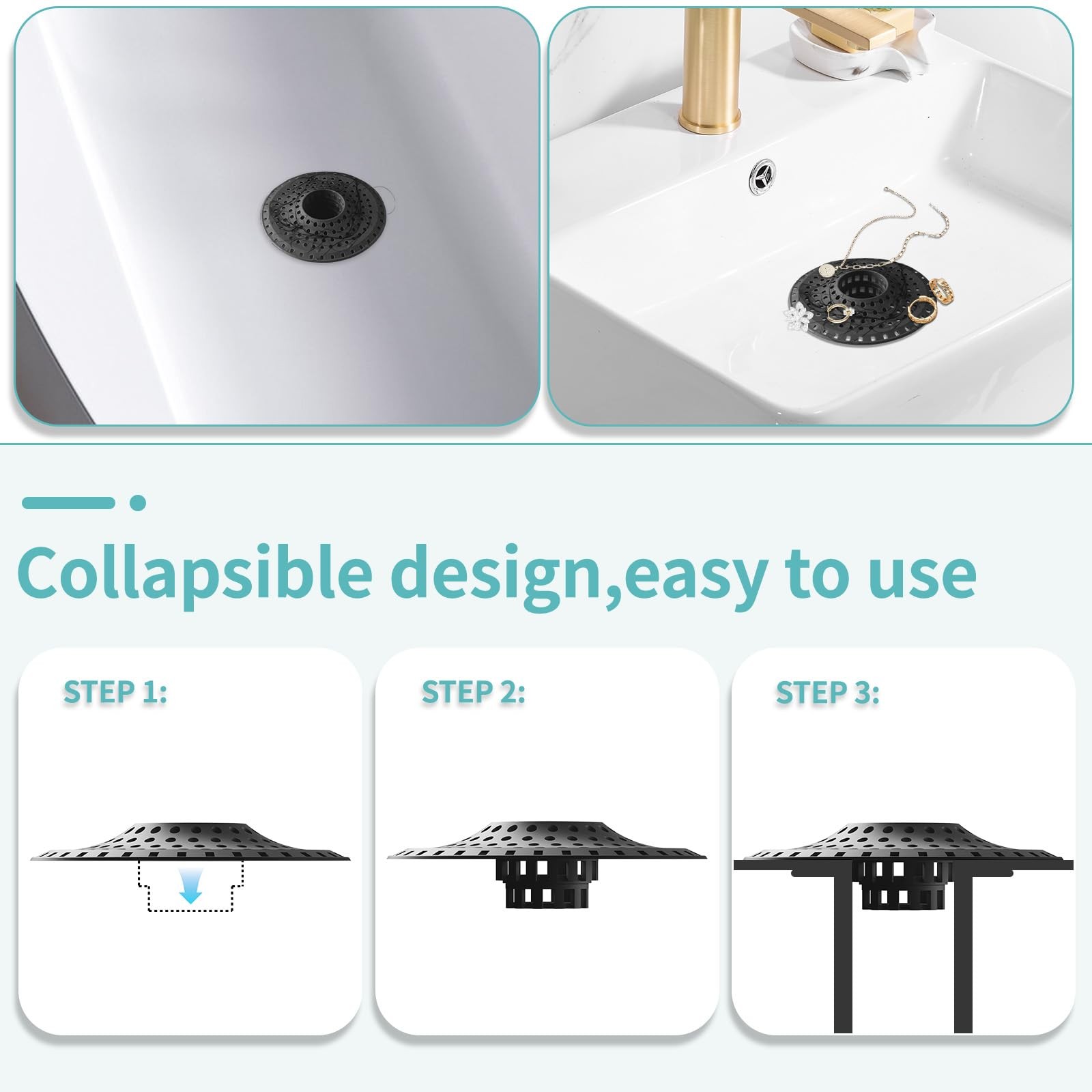 Collapsible design,easy to use

STEP 1:

STEP 2:

STEP 3: